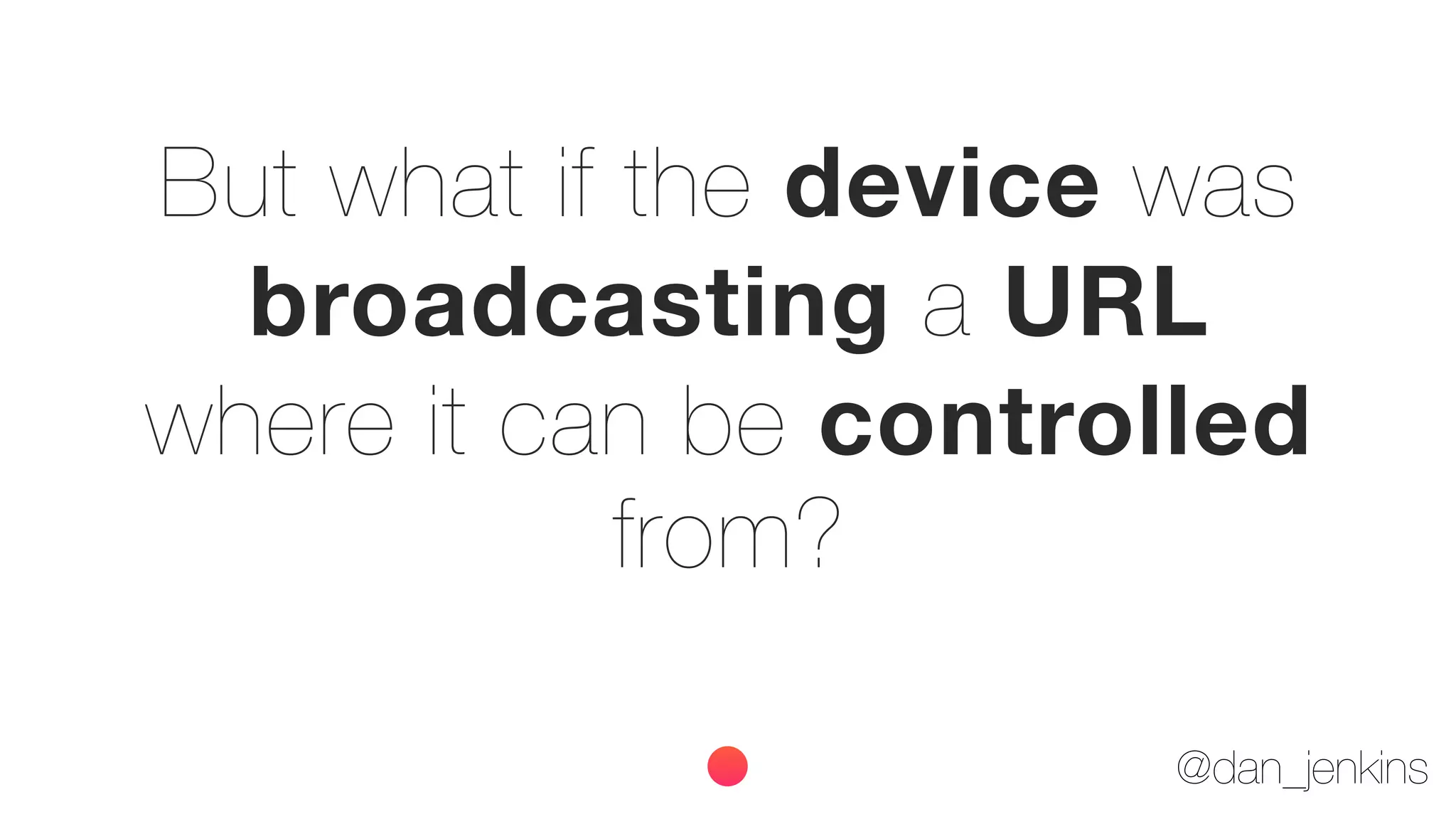 But what if the device was broadcasting a URL where it can be controlled from?

@dan_jenkins